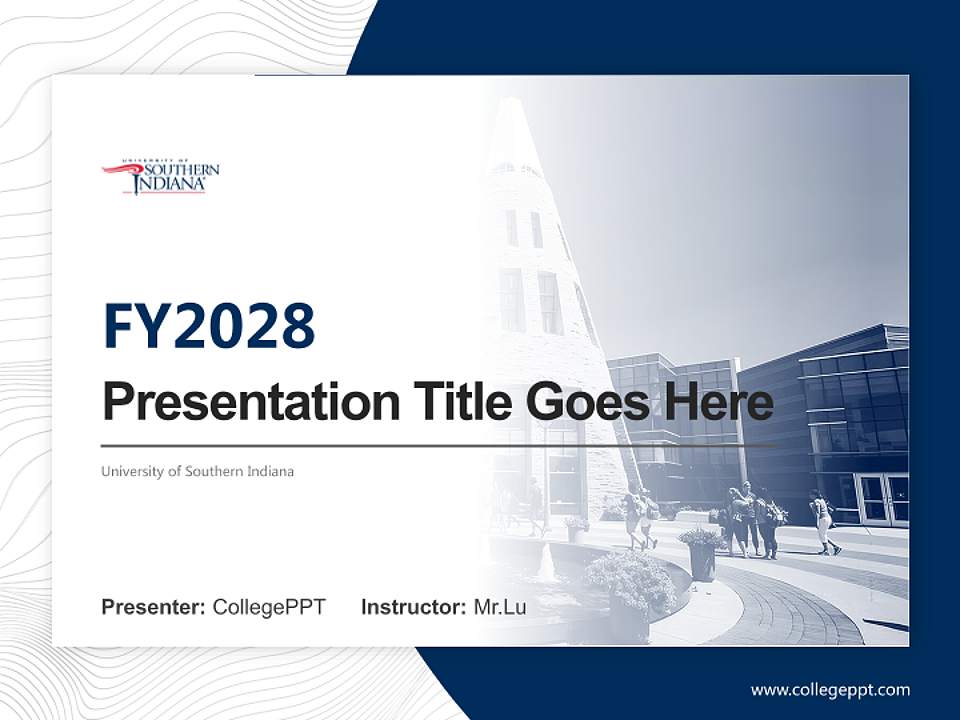 UNIVERSITY OF SOUTHERN INDIANA

FY2028

Presentation Title Goes Here

University of Southern Indiana

Presenter: CollegePPT Instructor: Mr.Lu

www.collegeppt.com